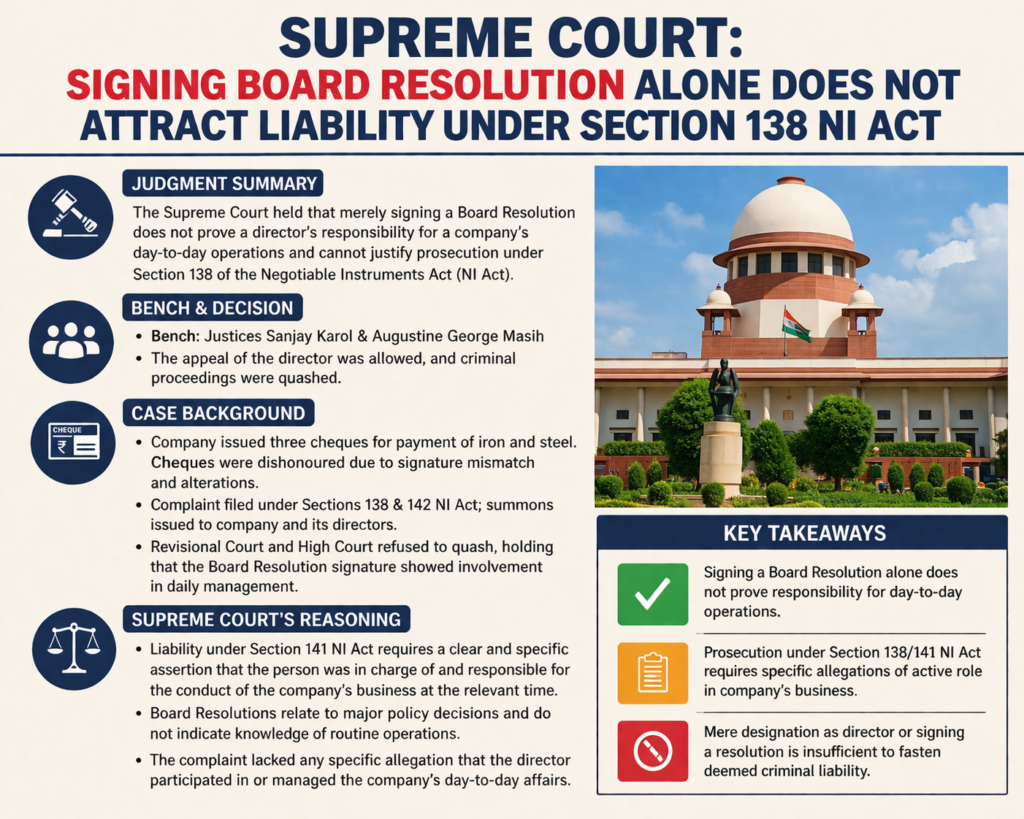 SUPREME COURT:
SIGNING BOARD RESOLUTION ALONE DOES NOT ATTRACT LIABILITY UNDER SECTION 138 NI ACT

JUDGMENT SUMMARY

The Supreme Court held that merely signing a Board Resolution does not prove a director's responsibility for a company's day-to-day operations and cannot justify prosecution under Section 138 of the Negotiable Instruments Act (NI Act).

BENCH & DECISION

• Bench: Justices Sanjay Karol & Augustine George Masih
• The appeal of the director was allowed, and criminal proceedings were quashed.

CASE BACKGROUND

CHEQUE
₹

• Company issued three cheques for payment of iron and steel. Cheques were dishonoured due to signature mismatch and alterations.
• Complaint filed under Sections 138 & 142 NI Act; summons issued to company and its directors.
• Revisional Court and High Court refused to quash, holding that the Board Resolution signature showed involvement in daily management.

SUPREME COURT'S REASONING

• Liability under Section 141 NI Act requires a clear and specific assertion that the person was in charge of and responsible for the conduct of the company's business at the relevant time.
• Board Resolutions relate to major policy decisions and do not indicate knowledge of routine operations.
• The complaint lacked any specific allegation that the director participated in or managed the company's day-to-day affairs.

KEY TAKEAWAYS

Signing a Board Resolution alone does not prove responsibility for day-to-day operations.

Prosecution under Section 138/141 NI Act requires specific allegations of active role in company's business.

Mere designation as director or signing a resolution is insufficient to fasten deemed criminal liability.